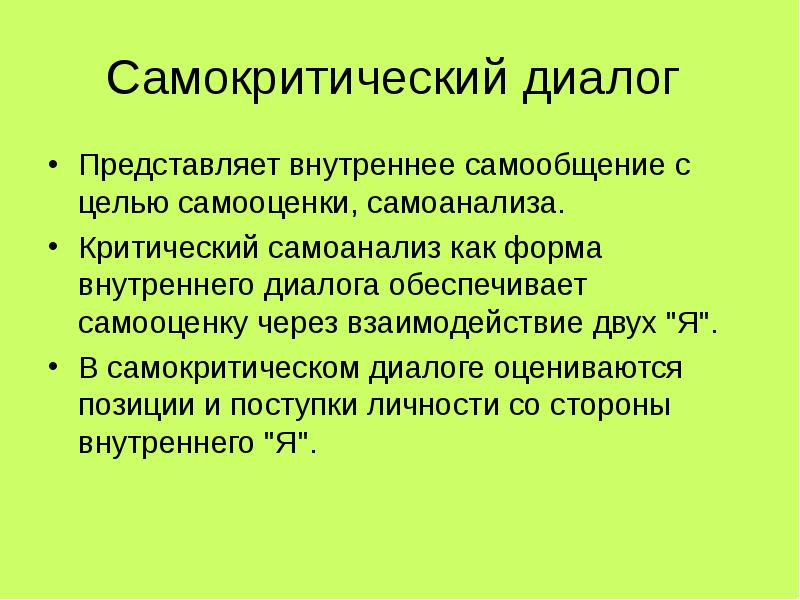 Самокритический диалог

• Представляет внутреннее самообщение с целью самооценки, самоанализа.

• Критический самоанализ как форма внутреннего диалога обеспечивает самооценку через взаимодействие двух "Я".

• В самокритическом диалоге оцениваются позиции и поступки личности со стороны внутреннего "Я".